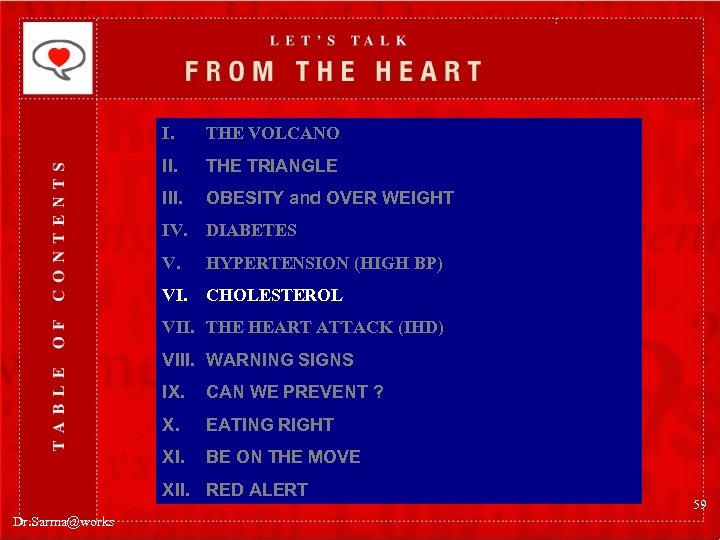 LET'S TALK
FROM THE HEART

TABLE OF CONTENTS

I. THE VOLCANO
II. THE TRIANGLE
III. OBESITY and OVER WEIGHT
IV. DIABETES
V. HYPERTENSION (HIGH BP)
VI. CHOLESTEROL
VII. THE HEART ATTACK (IHD)
VIII. WARNING SIGNS
IX. CAN WE PREVENT ?
X. EATING RIGHT
XI. BE ON THE MOVE
XII. RED ALERT

59

Dr.Sarma@works